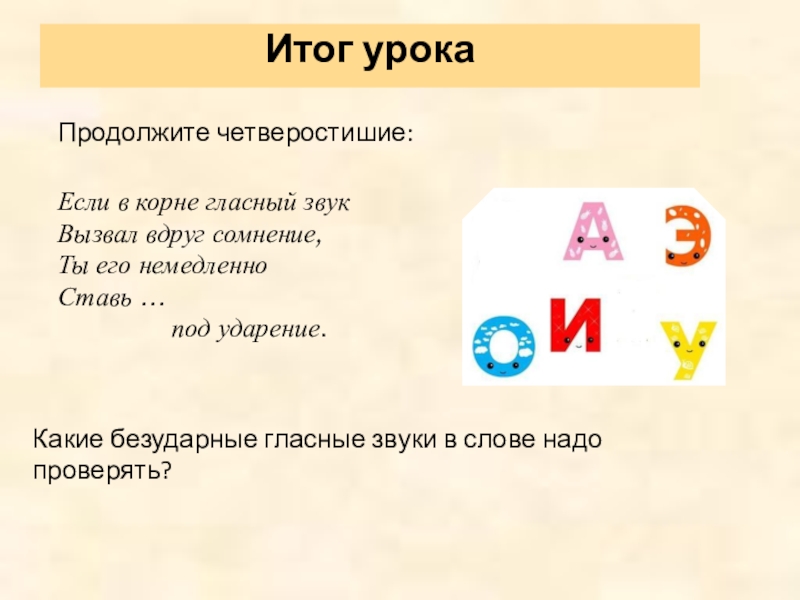 Итог урока

Продолжите четверостишие:

Если в корне гласный звук
Вызвал вдруг сомнение,
Ты его немедленно
Ставь …
под ударение.

А Э
О И У

Какие безударные гласные звуки в слове надо проверять?